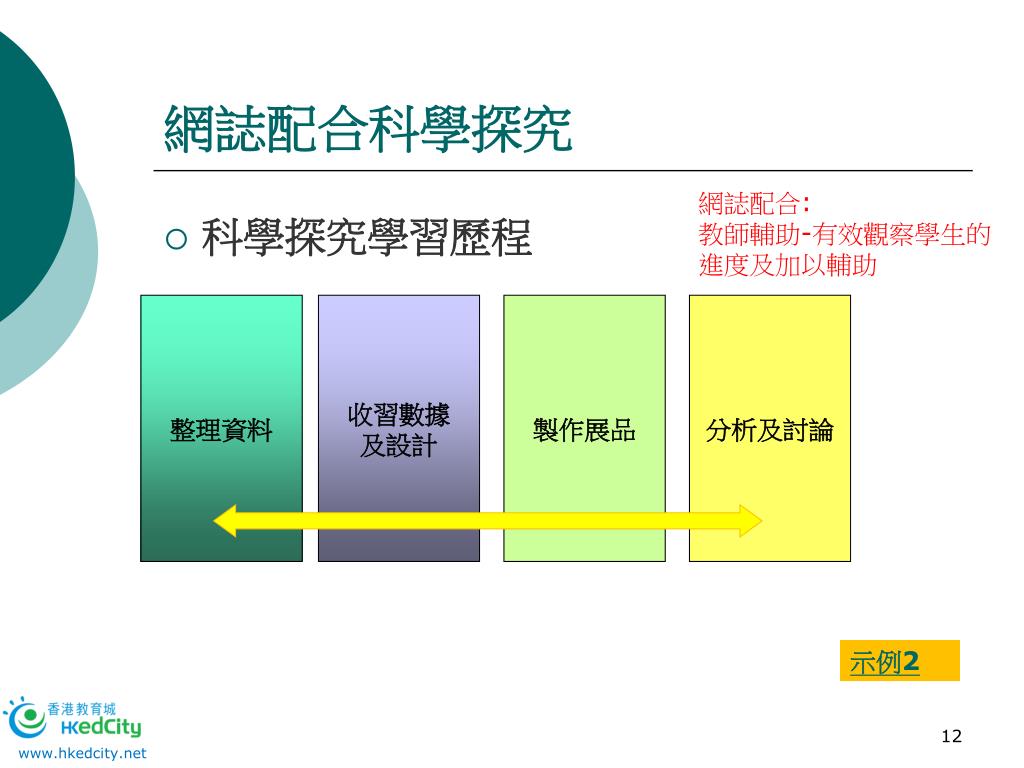 網誌配合科學探究

○ 科學探究學習歷程

網誌配合:
教師輔助-有效觀察學生的進度及加以輔助

整理資料

收習數據及設計

製作展品

分析及討論

示例2

香港教育城
HKedCity
www.hkedcity.net

12